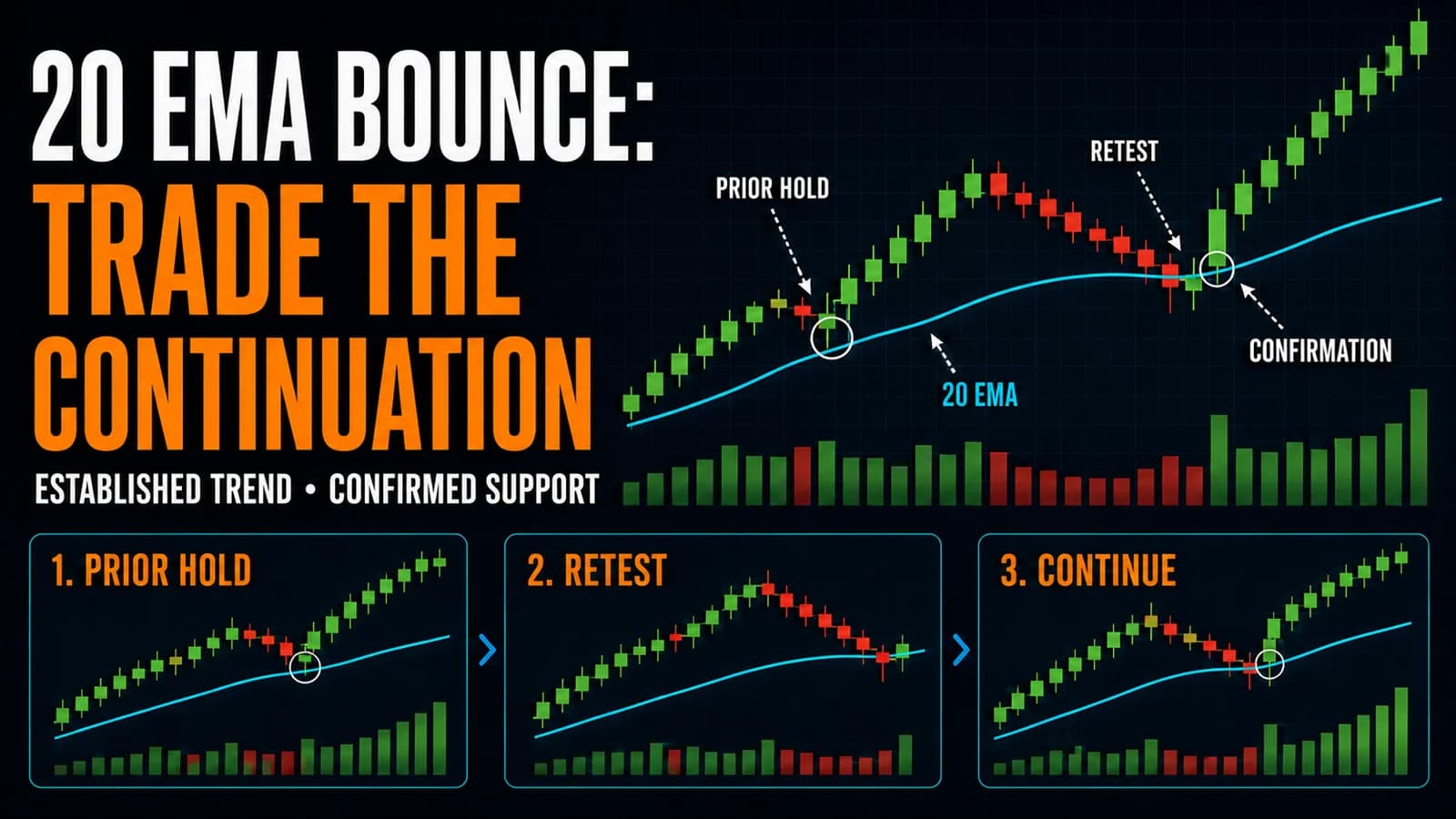 20 EMA BOUNCE:
TRADE THE CONTINUATION

ESTABLISHED TREND • CONFIRMED SUPPORT

PRIOR HOLD

RETEST

CONFIRMATION

20 EMA

1. PRIOR HOLD

2. RETEST

3. CONTINUE